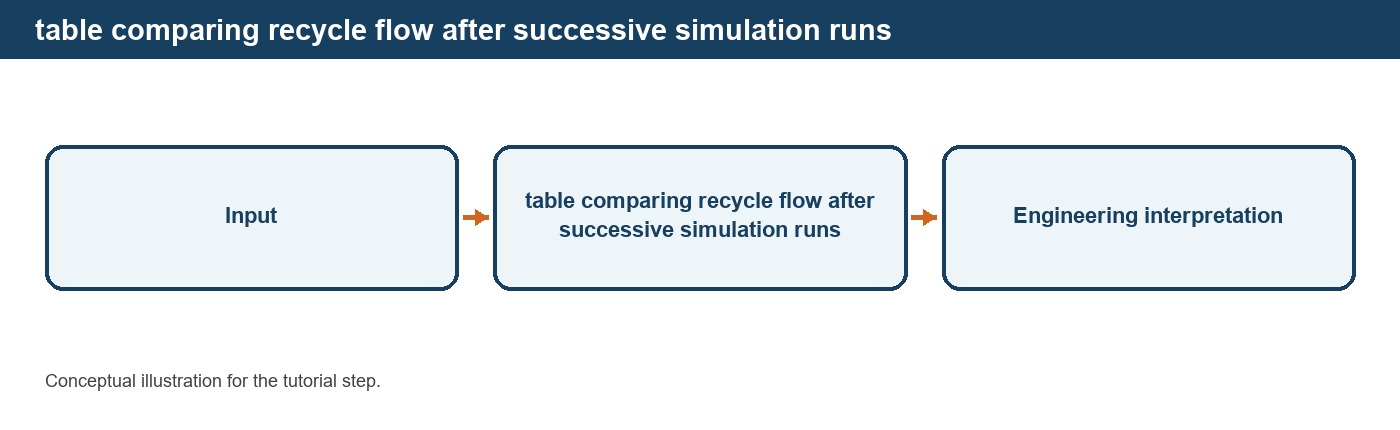 table comparing recycle flow after successive simulation runs

Input

table comparing recycle flow after successive simulation runs

Engineering interpretation

Conceptual illustration for the tutorial step.